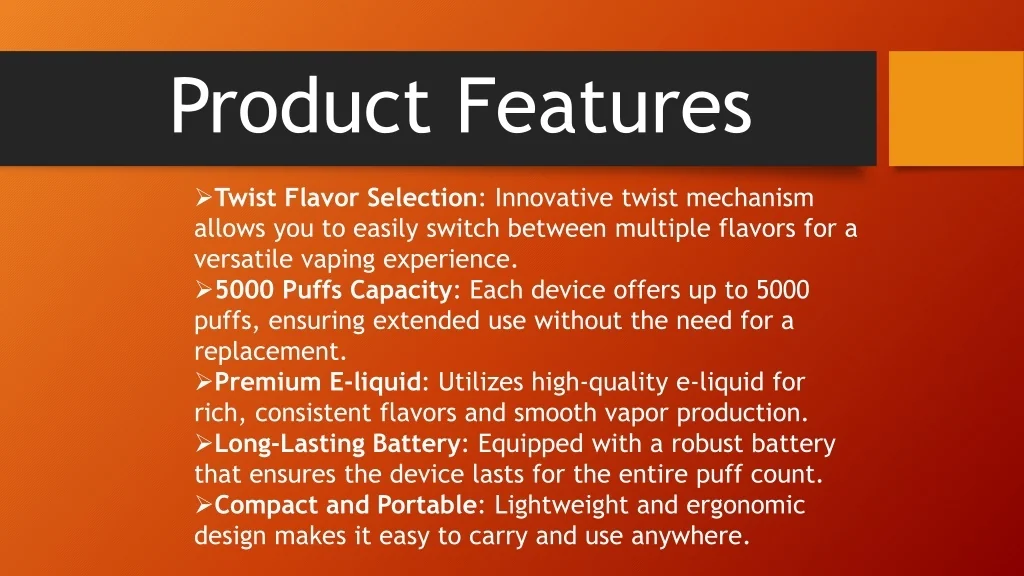 Product Features

➢Twist Flavor Selection: Innovative twist mechanism allows you to easily switch between multiple flavors for a versatile vaping experience.
➢5000 Puffs Capacity: Each device offers up to 5000 puffs, ensuring extended use without the need for a replacement.
➢Premium E-liquid: Utilizes high-quality e-liquid for rich, consistent flavors and smooth vapor production.
➢Long-Lasting Battery: Equipped with a robust battery that ensures the device lasts for the entire puff count.
➢Compact and Portable: Lightweight and ergonomic design makes it easy to carry and use anywhere.